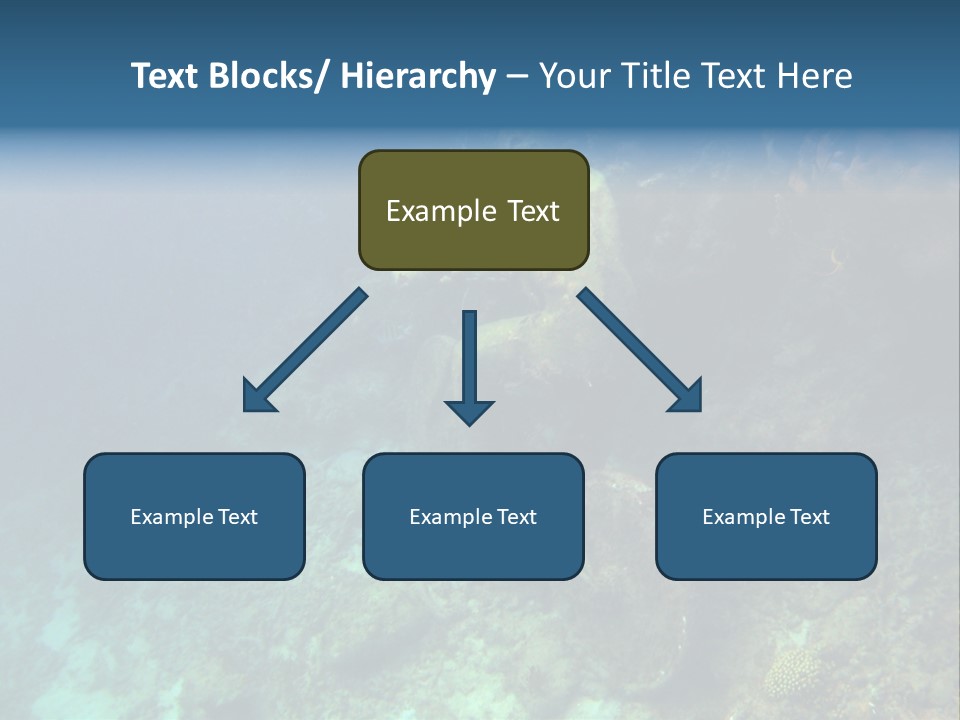 Text Blocks/ Hierarchy – Your Title Text Here

Example Text

Example Text

Example Text

Example Text